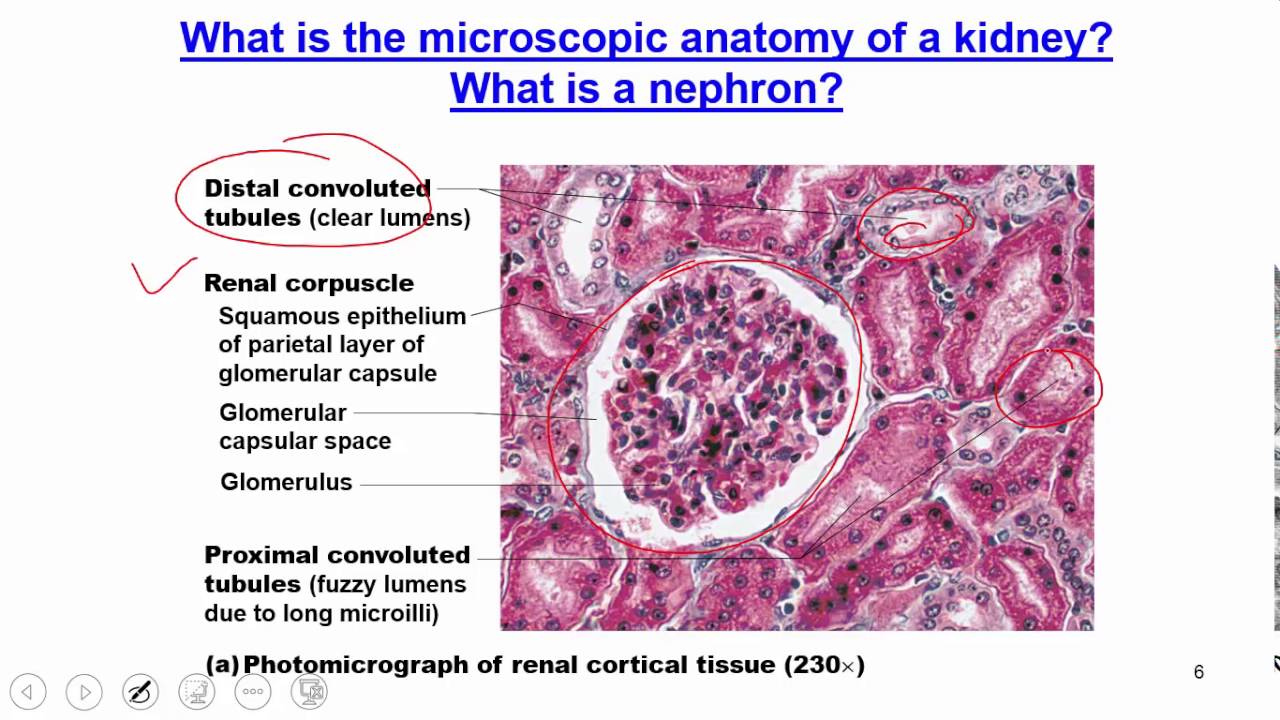 What is the microscopic anatomy of a kidney?
What is a nephron?

Distal convoluted tubules (clear lumens)

Renal corpuscle
Squamous epithelium of parietal layer of glomerular capsule
Glomerular capsular space
Glomerulus

Proximal convoluted tubules (fuzzy lumens due to long microilli)

(a) Photomicrograph of renal cortical tissue (230×)

6